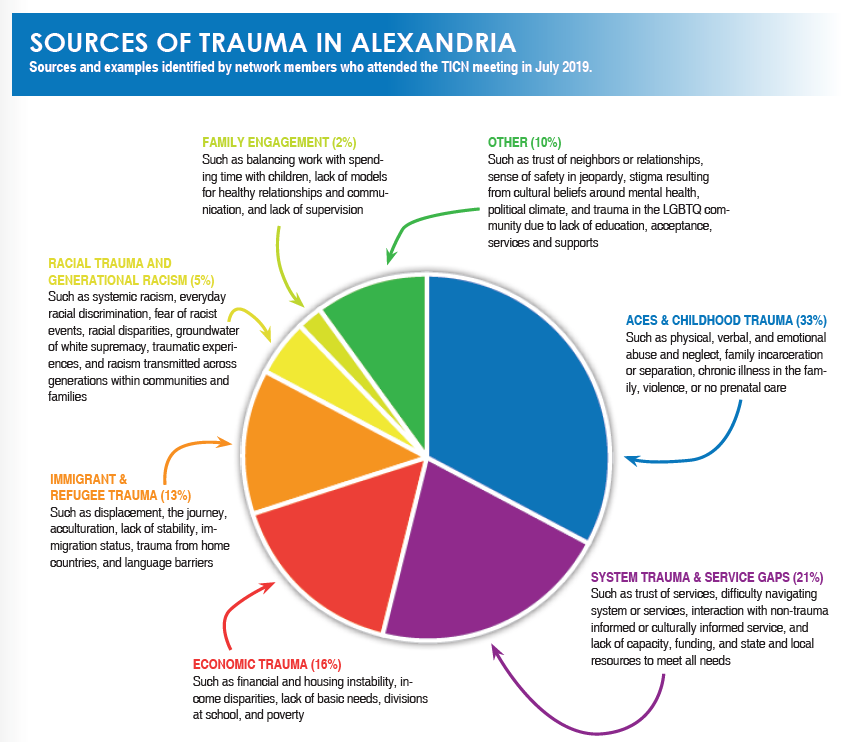 SOURCES OF TRAUMA IN ALEXANDRIA
Sources and examples identified by network members who attended the TICN meeting in July 2019.

FAMILY ENGAGEMENT (2%)
Such as balancing work with spending time with children, lack of models for healthy relationships and communication, and lack of supervision

OTHER (10%)
Such as trust of neighbors or relationships, sense of safety in jeopardy, stigma resulting from cultural beliefs around mental health, political climate, and trauma in the LGBTQ community due to lack of education, acceptance, services and supports

RACIAL TRAUMA AND GENERATIONAL RACISM (5%)
Such as systemic racism, everyday racial discrimination, fear of racist events, racial disparities, groundwater of white supremacy, traumatic experiences, and racism transmitted across generations within communities and families

ACES & CHILDHOOD TRAUMA (33%)
Such as physical, verbal, and emotional abuse and neglect, family incarceration or separation, chronic illness in the family, violence, or no prenatal care

IMMIGRANT & REFUGEE TRAUMA (13%)
Such as displacement, the journey, acculturation, lack of stability, immigration status, trauma from home countries, and language barriers

SYSTEM TRAUMA & SERVICE GAPS (21%)
Such as trust of services, difficulty navigating system or services, interaction with non-trauma informed or culturally informed service, and lack of capacity, funding, and state and local resources to meet all needs

ECONOMIC TRAUMA (16%)
Such as financial and housing instability, income disparities, lack of basic needs, divisions at school, and poverty